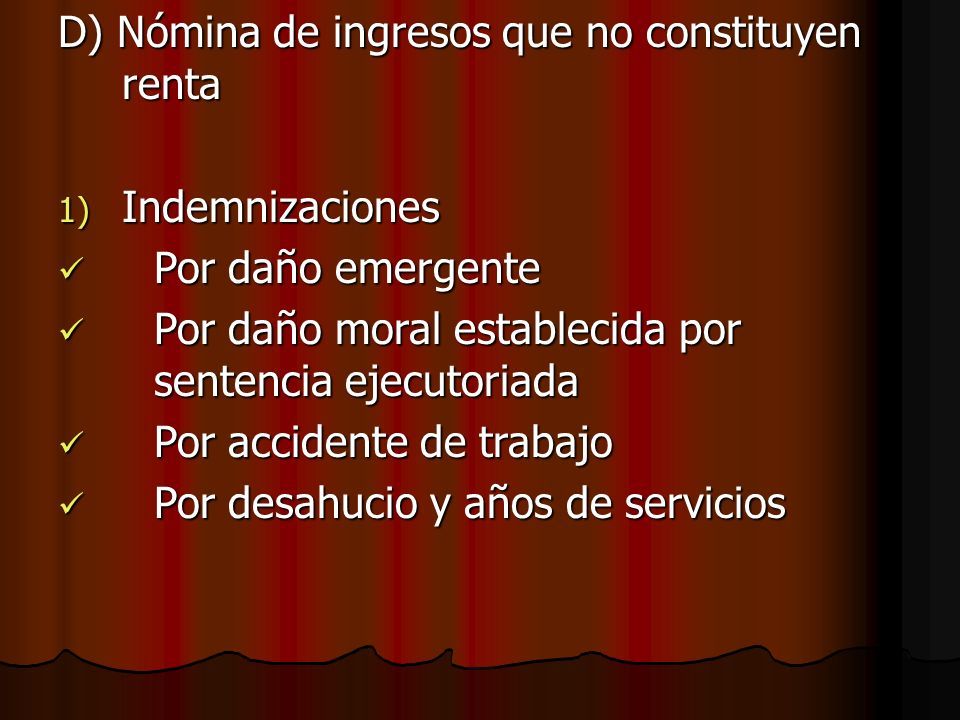 D) Nómina de ingresos que no constituyen renta

1) Indemnizaciones
✓ Por daño emergente
✓ Por daño moral establecida por sentencia ejecutoriada
✓ Por accidente de trabajo
✓ Por desahucio y años de servicios